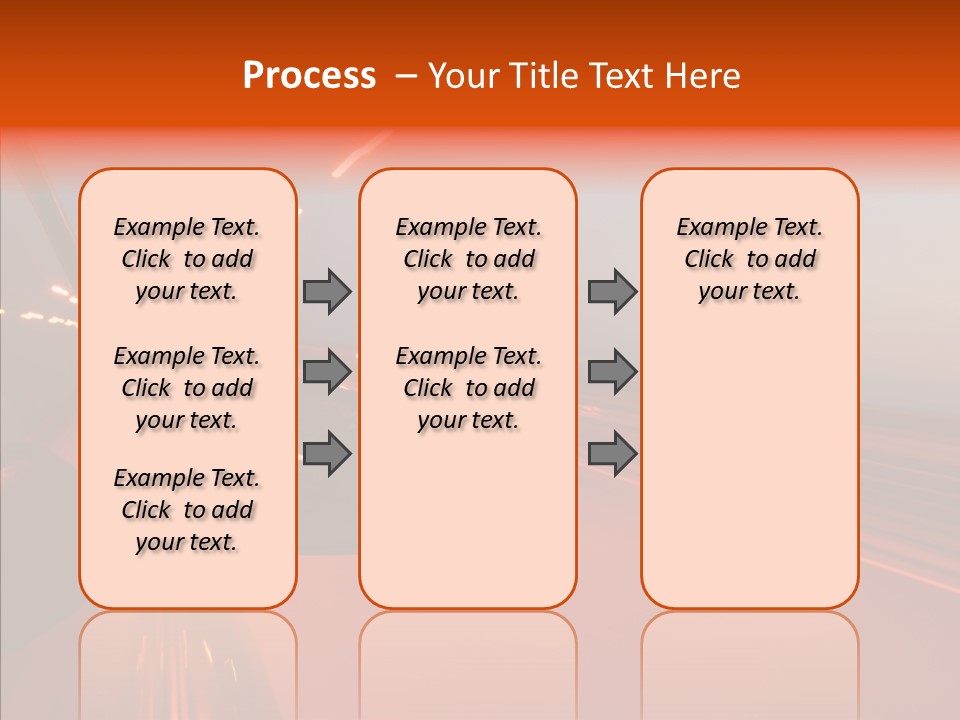 Process – Your Title Text Here

Example Text. Click to add your text.

Example Text. Click to add your text.

Example Text. Click to add your text.

Example Text. Click to add your text.

Example Text. Click to add your text.

Example Text. Click to add your text.